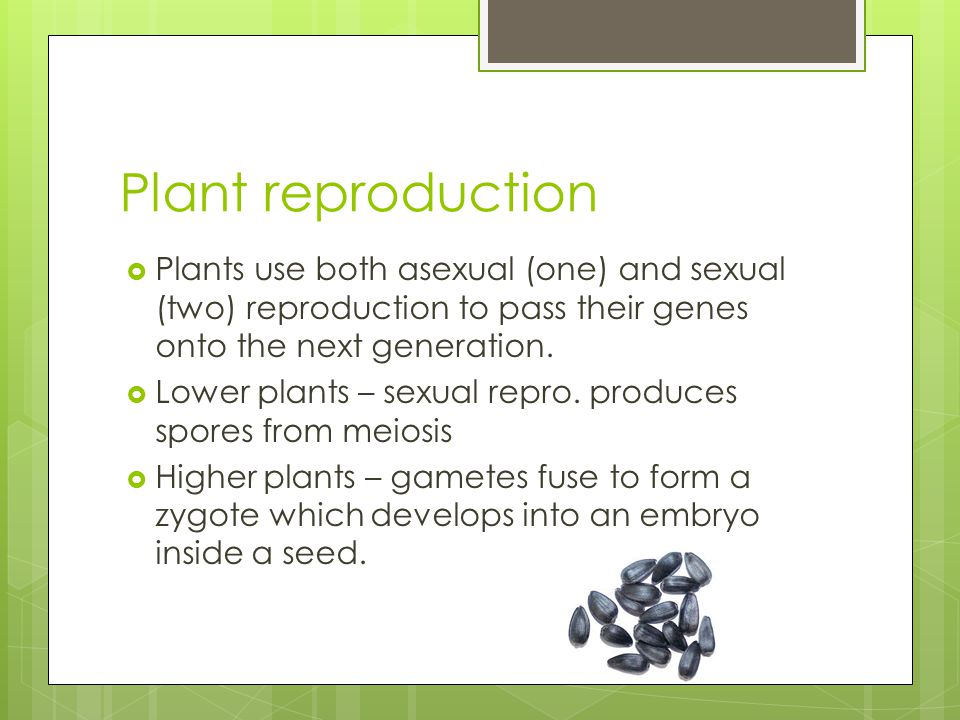 Plant reproduction

Plants use both asexual (one) and sexual (two) reproduction to pass their genes onto the next generation.

Lower plants – sexual repro. produces spores from meiosis

Higher plants – gametes fuse to form a zygote which develops into an embryo inside a seed.